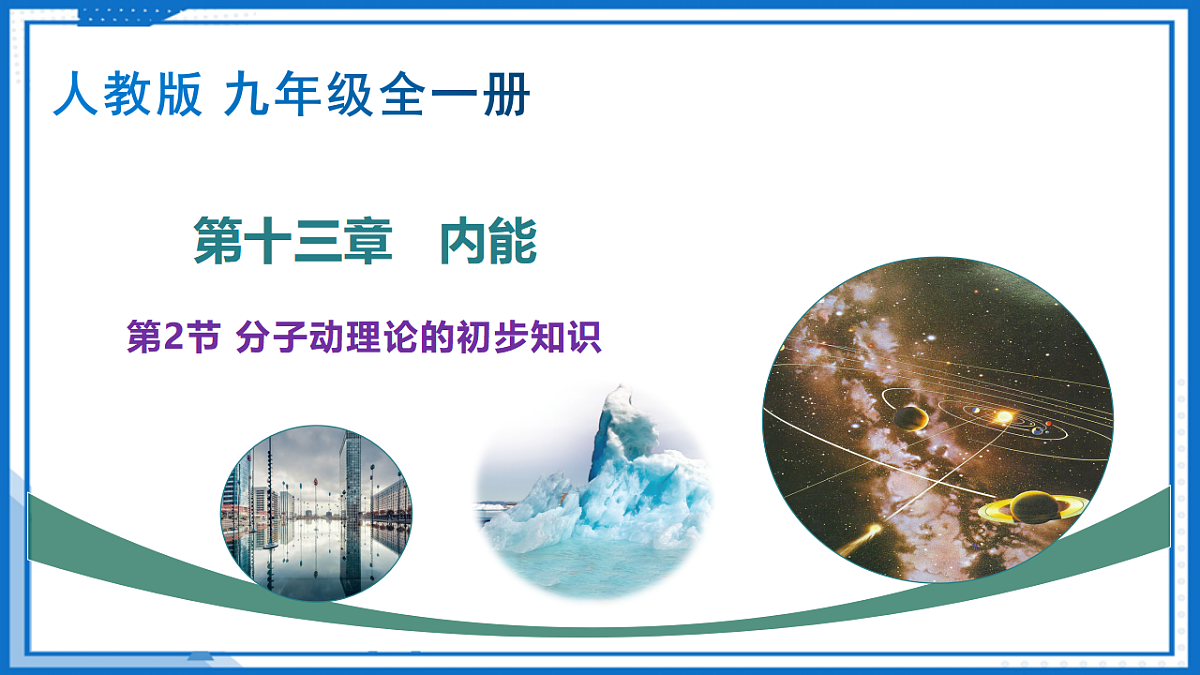 人教版 九年级全一册

第十三章　内能

第2节 分子动理论的初步知识